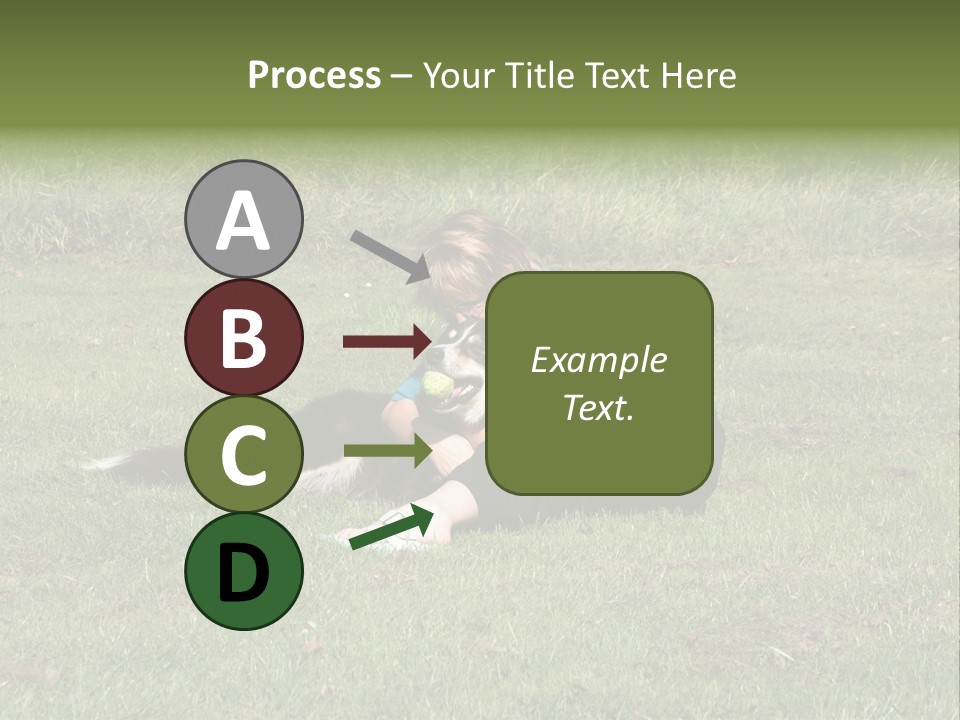 Process – Your Title Text Here

A

B

C

D

Example Text.